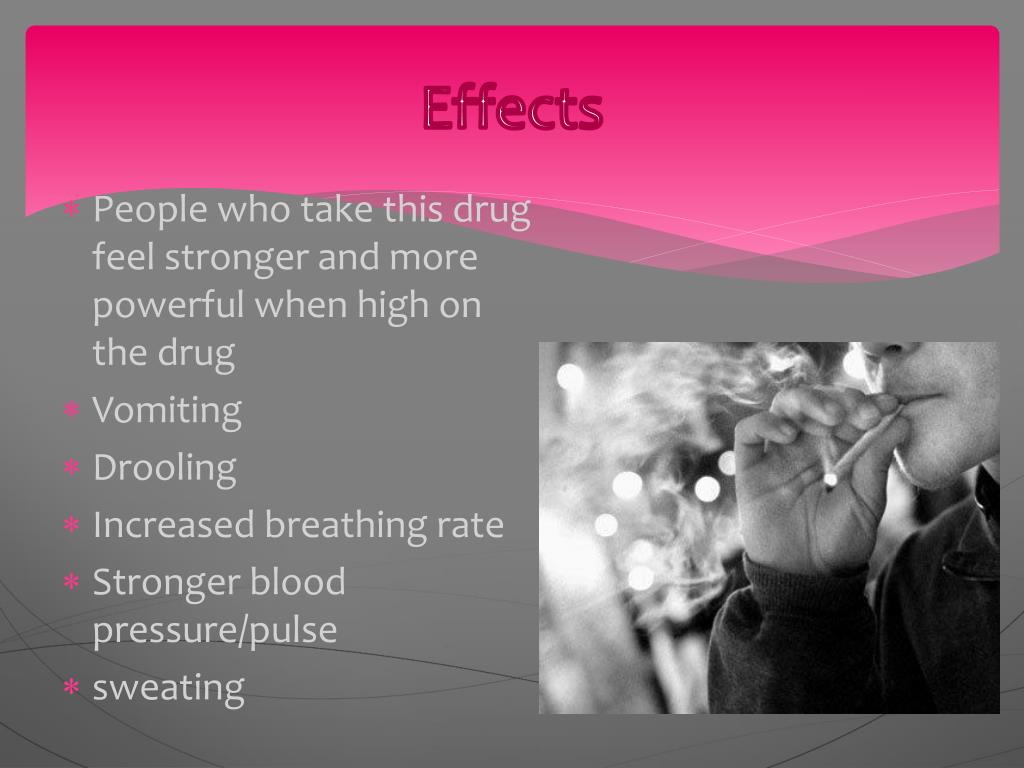 Effects

* People who take this drug feel stronger and more powerful when high on the drug
* Vomiting
* Drooling
* Increased breathing rate
* Stronger blood pressure/pulse
* sweating